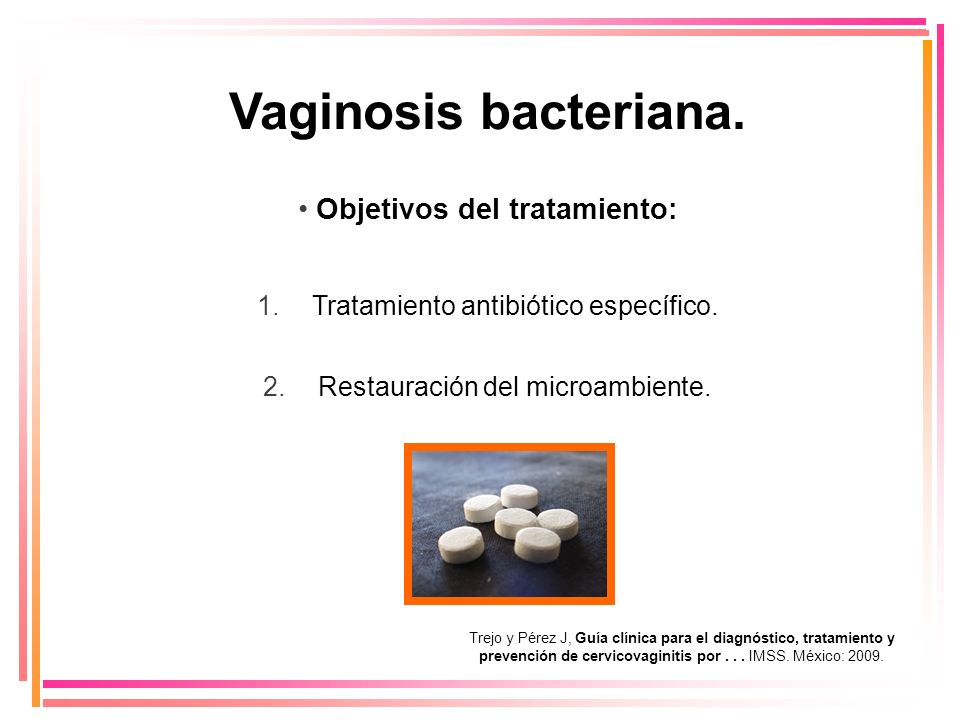 Vaginosis bacteriana.

• Objetivos del tratamiento:

1. Tratamiento antibiótico específico.

2. Restauración del microambiente.

Trejo y Pérez J, Guía clínica para el diagnóstico, tratamiento y prevención de cervicovaginitis por . . . IMSS. México: 2009.